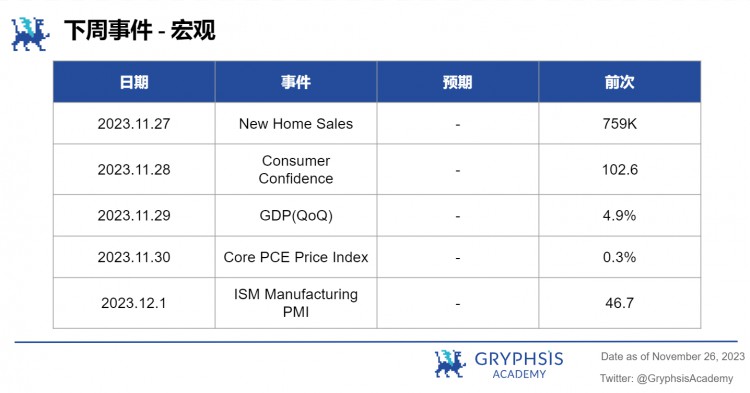 下周事件 - 宏观

| 日期 | 事件 | 预期 | 前次 |
|---|---|---|---|
| 2023.11.27 | New Home Sales | - | 759K |
| 2023.11.28 | Consumer Confidence | - | 102.6 |
| 2023.11.29 | GDP(QoQ) | - | 4.9% |
| 2023.11.30 | Core PCE Price Index | - | 0.3% |
| 2023.12.1 | ISM Manufacturing PMI | - | 46.7 |

GRYPHSIS ACADEMY

Date as of November 26, 2023

Twitter: @GryphsisAcademy